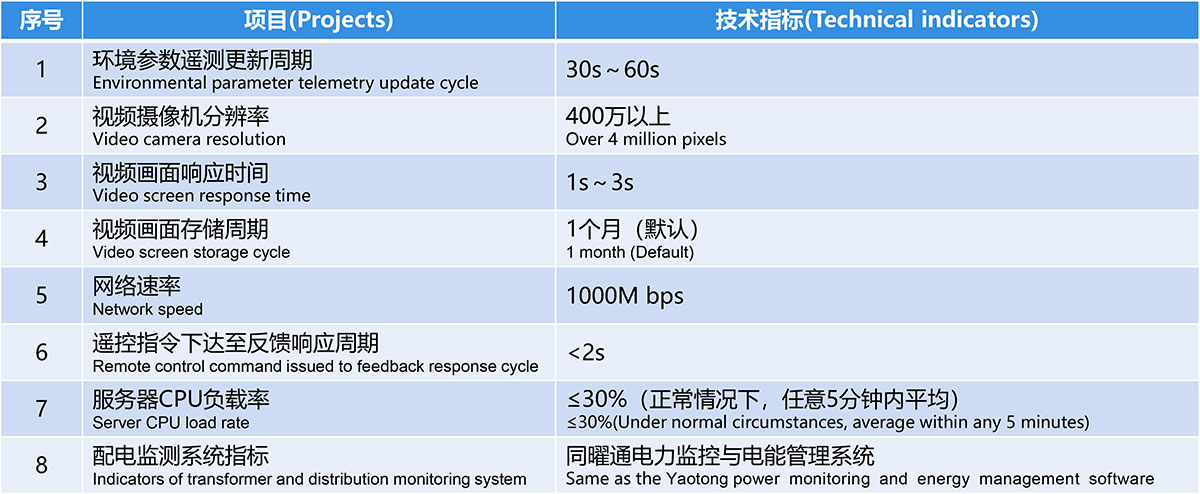 | 序号 | 项目(Projects) | 技术指标(Technical indicators) |
|---|---|---|
| 1 | 环境参数遥测更新周期 Environmental parameter telemetry update cycle | 30s ~ 60s |
| 2 | 视频摄像机分辨率 Video camera resolution | 400万以上 Over 4 million pixels |
| 3 | 视频画面响应时间 Video screen response time | 1s ~ 3s |
| 4 | 视频画面存储周期 Video screen storage cycle | 1个月（默认） 1 month (Default) |
| 5 | 网络速率 Network speed | 1000M bps |
| 6 | 遥控指令下达至反馈响应周期 Remote control command issued to feedback response cycle | <2s |
| 7 | 服务器CPU负载率 Server CPU load rate | ≤30%（正常情况下，任意5分钟内平均） ≤30%(Under normal circumstances, average within any 5 minutes) |
| 8 | 配电监测系统指标 Indicators of transformer and distribution monitoring system | 同曜通电力监控与电能管理系统 Same as the Yaotong power monitoring and energy management software |